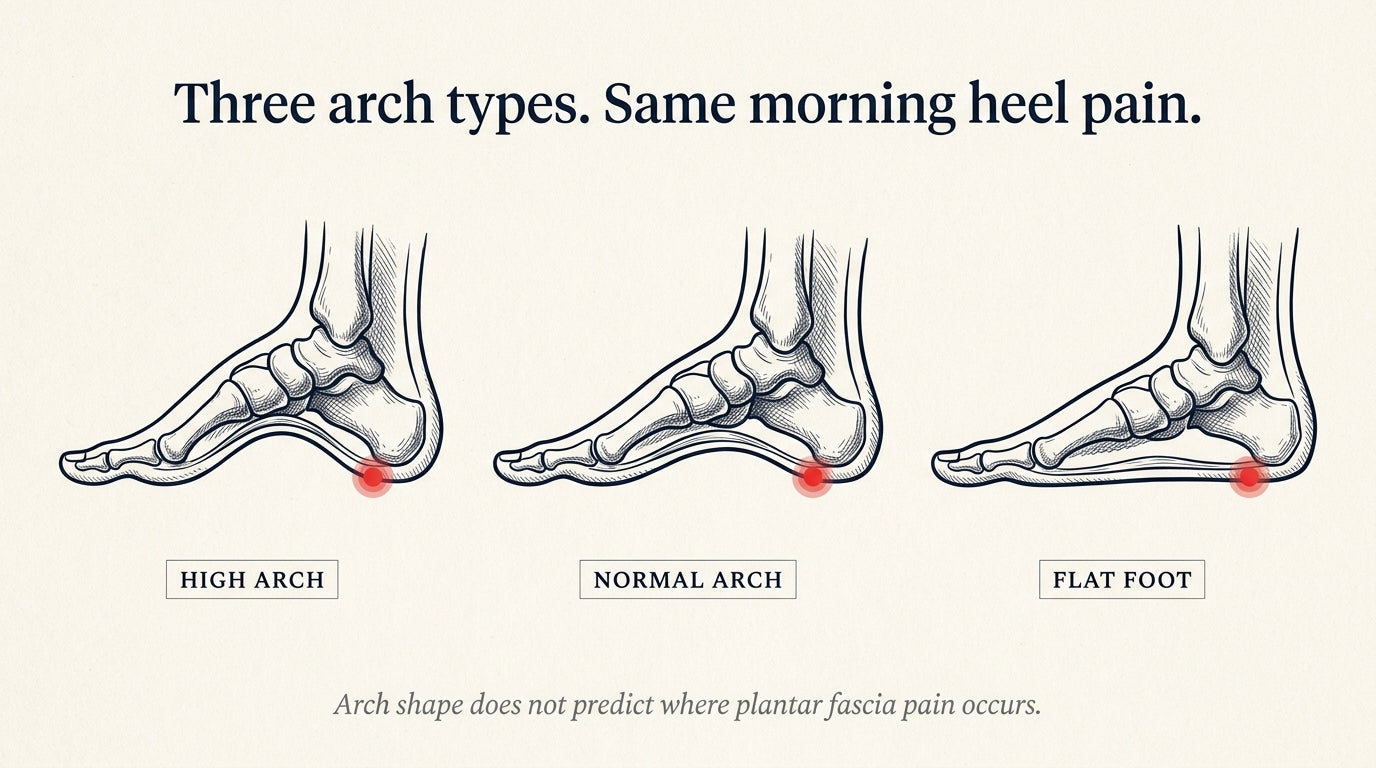 Three arch types. Same morning heel pain.

HIGH ARCH

NORMAL ARCH

FLAT FOOT

Arch shape does not predict where plantar fascia pain occurs.